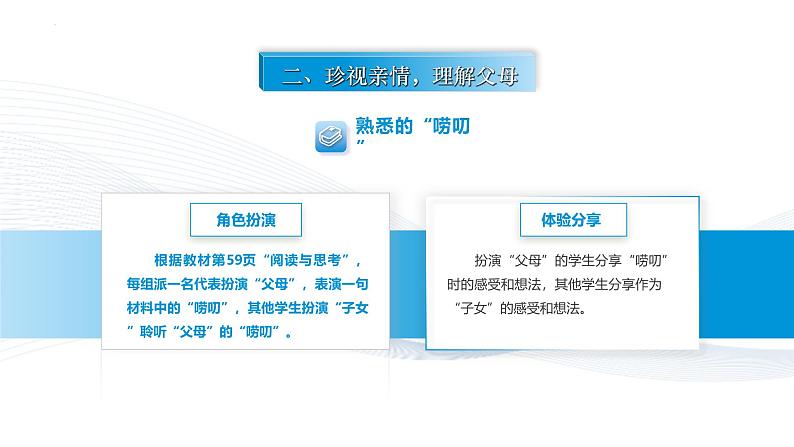 二、珍视亲情，理解父母

熟悉的“唠叨”

角色扮演

根据教材第59页“阅读与思考”，每组派一名代表扮演“父母”，表演一句材料中的“唠叨”，其他学生扮演“子女”聆听“父母”的“唠叨”。

体验分享

扮演“父母”的学生分享“唠叨”时的感受和想法，其他学生分享作为“子女”的感受和想法。